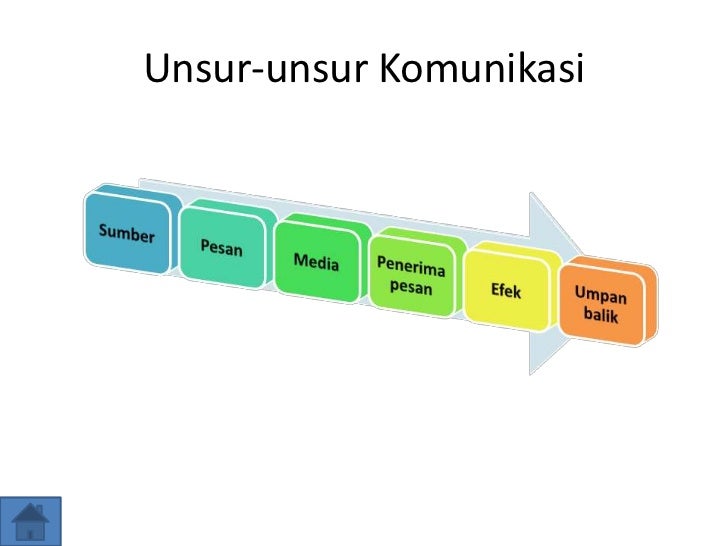 Unsur-unsur Komunikasi

Sumber

Pesan

Media

Penerima pesan

Efek

Umpan balik